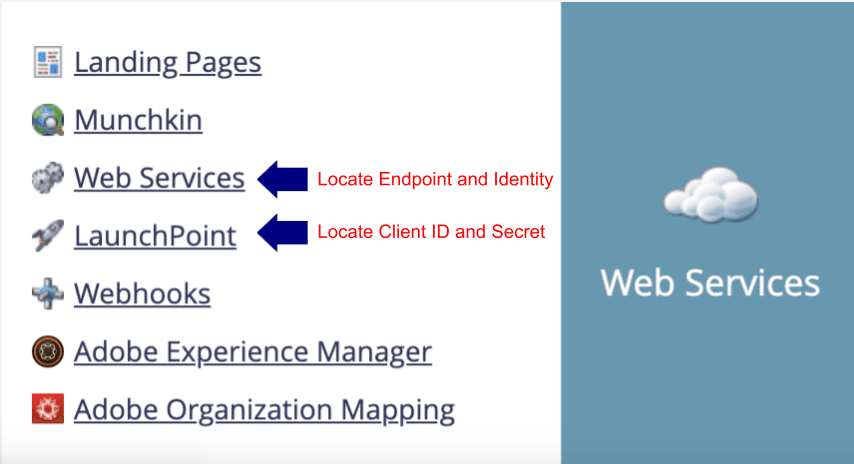 Landing Pages

Munchkin

Web Services

Locate Endpoint and Identity

LaunchPoint

Locate Client ID and Secret

Webhooks

Adobe Experience Manager

Adobe Organization Mapping

Web Services